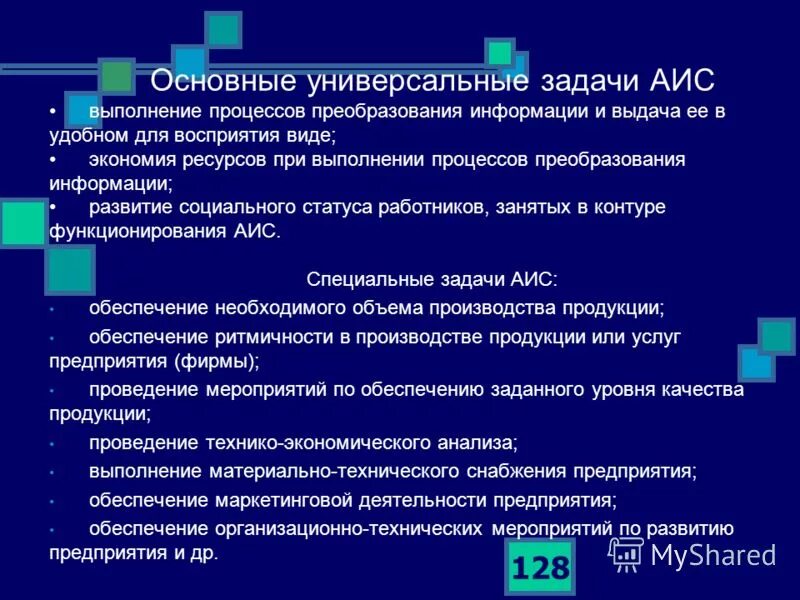 Основные универсальные задачи АИС

• выполнение процессов преобразования информации и выдача ее в удобном для восприятия виде;
• экономия ресурсов при выполнении процессов преобразования информации;
• развитие социального статуса работников, занятых в контуре функционирования АИС.

Специальные задачи АИС:

• обеспечение необходимого объема производства продукции;
• обеспечение ритмичности в производстве продукции или услуг предприятия (фирмы);
• проведение мероприятий по обеспечению заданного уровня качества продукции;
• проведение технико-экономического анализа;
• выполнение материально-технического снабжения предприятия;
• обеспечение маркетинговой деятельности предприятия;
• обеспечение организационно-технических мероприятий по развитию предприятия и др.

128

MyShared